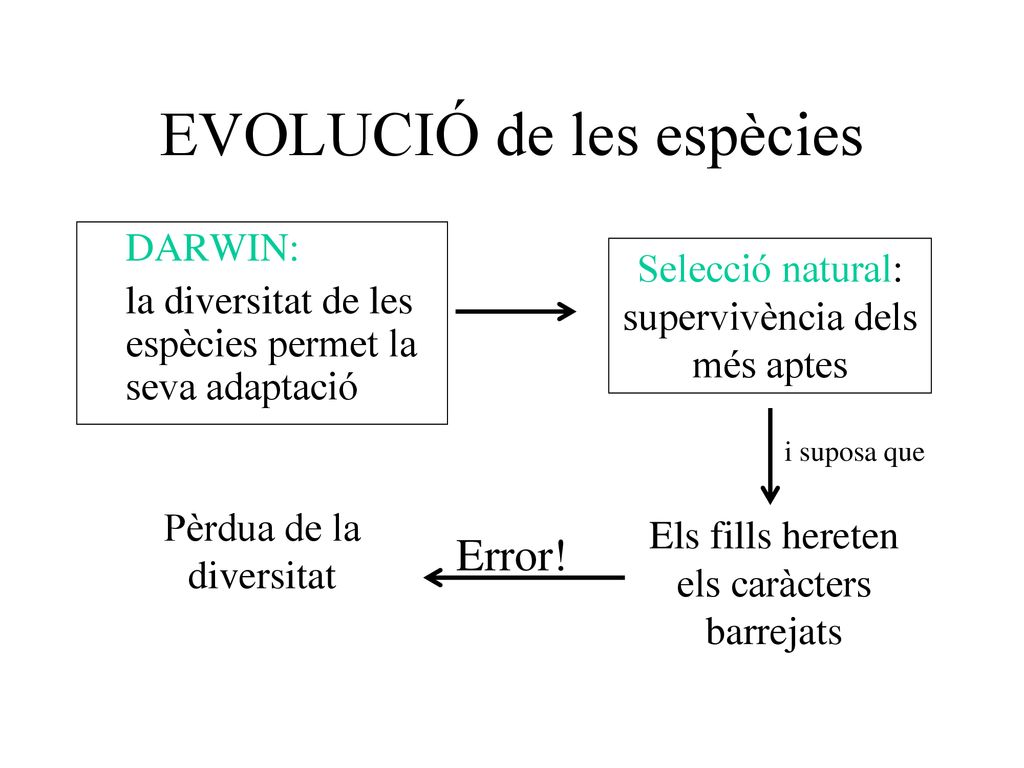 EVOLUCIÓ de les espècies

DARWIN:

la diversitat de les espècies permet la seva adaptació

Selecció natural: supervivència dels més aptes

i suposa que

Els fills hereten els caràcters barrejats

Error!

Pèrdua de la diversitat